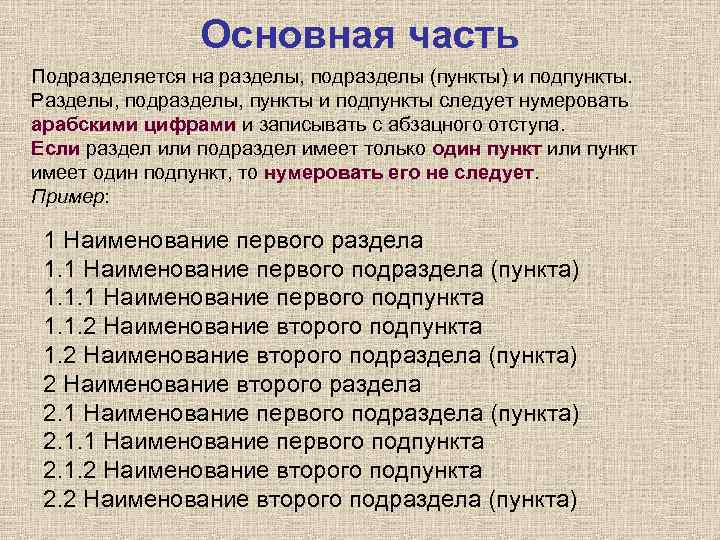 Основная часть

Подразделяется на разделы, подразделы (пункты) и подпункты. Разделы, подразделы, пункты и подпункты следует нумеровать арабскими цифрами и записывать с абзацного отступа.
Если раздел или подраздел имеет только один пункт или пункт имеет один подпункт, то нумеровать его не следует.
Пример:

1 Наименование первого раздела
1.1 Наименование первого подраздела (пункта)
1.1.1 Наименование первого подпункта
1.1.2 Наименование второго подпункта
1.2 Наименование второго подраздела (пункта)
2 Наименование второго раздела
2.1 Наименование первого подраздела (пункта)
2.1.1 Наименование первого подпункта
2.1.2 Наименование второго подпункта
2.2 Наименование второго подраздела (пункта)